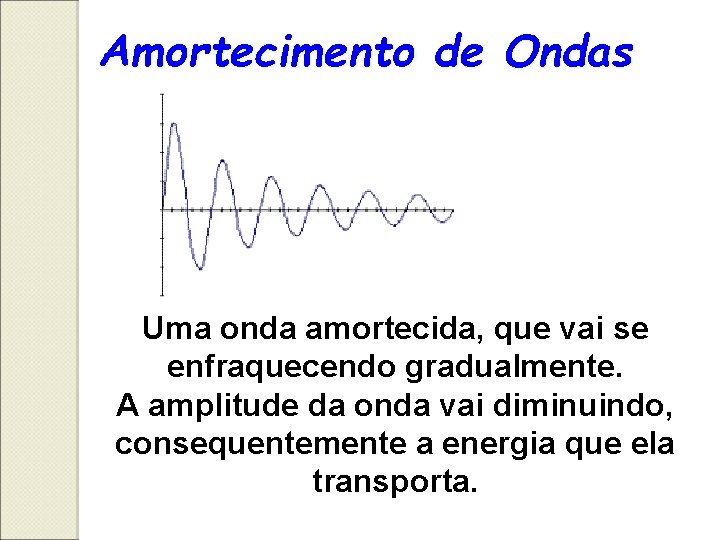 Amortecimento de Ondas

Uma onda amortecida, que vai se enfraquecendo gradualmente.
A amplitude da onda vai diminuindo, consequentemente a energia que ela transporta.